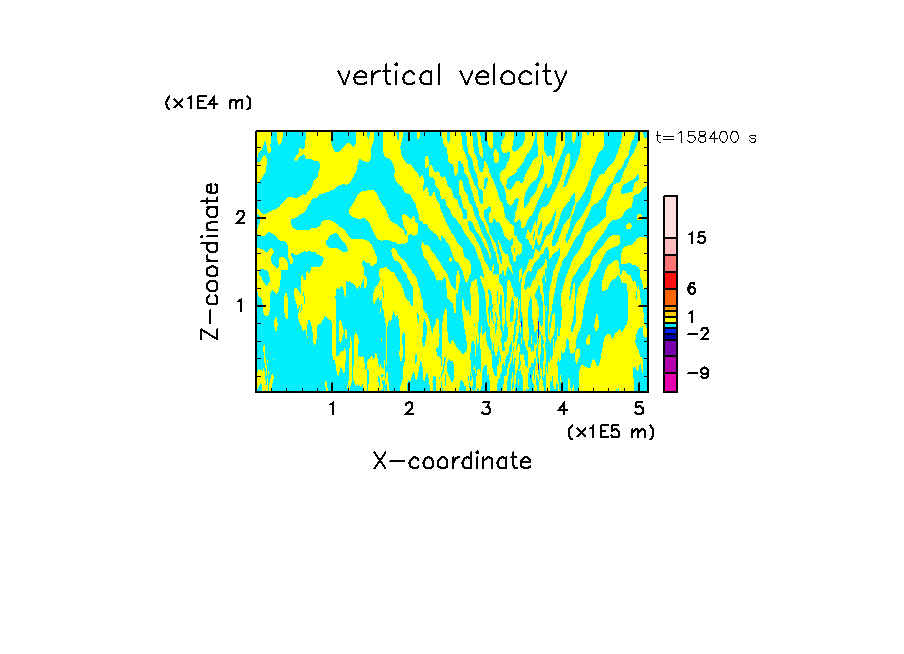 vertical velocity

(x1E4 m)

t=158400 s

Z-coordinate

2

1

15

6

1

−2

−9

1 2 3 4 5

(x1E5 m)

X-coordinate